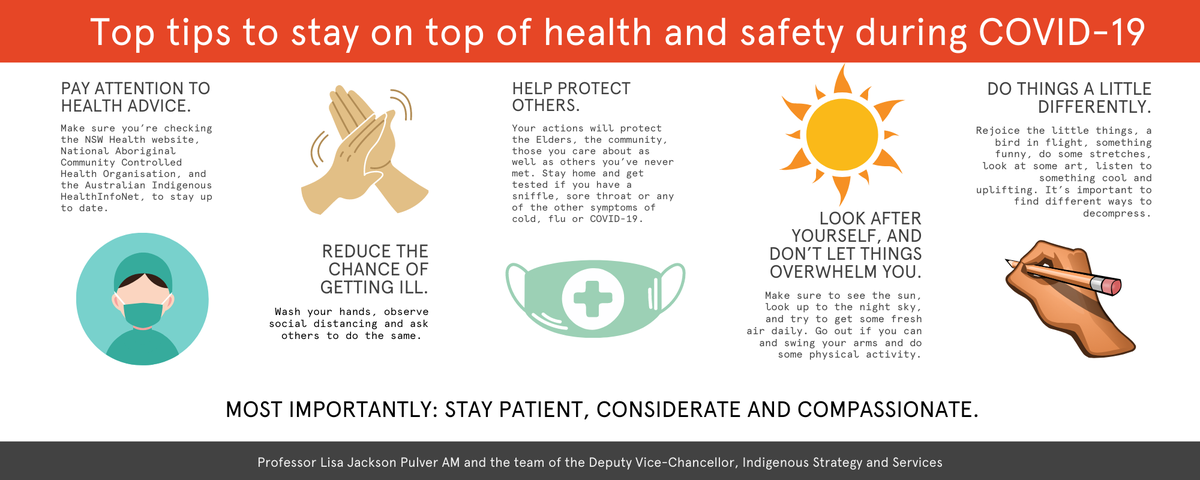 Top tips to stay on top of health and safety during COVID-19

PAY ATTENTION TO HEALTH ADVICE.

Make sure you're checking the NSW Health website, National Aboriginal Community Controlled Health Organisation, and the Australian Indigenous HealthInfoNet, to stay up to date.

REDUCE THE CHANCE OF GETTING ILL.

Wash your hands, observe social distancing and ask others to do the same.

HELP PROTECT OTHERS.

Your actions will protect the Elders, the community, those you care about as well as others you've never met. Stay home and get tested if you have a sniffle, sore throat or any of the other symptoms of cold, flu or COVID-19.

LOOK AFTER YOURSELF, AND DON'T LET THINGS OVERWHELM YOU.

Make sure to see the sun, look up to the night sky, and try to get some fresh air daily. Go out if you can and swing your arms and do some physical activity.

DO THINGS A LITTLE DIFFERENTLY.

Rejoice the little things, a bird in flight, something funny, do some stretches, look at some art, listen to something cool and uplifting. It's important to find different ways to decompress.

MOST IMPORTANTLY: STAY PATIENT, CONSIDERATE AND COMPASSIONATE.

Professor Lisa Jackson Pulver AM and the team of the Deputy Vice-Chancellor, Indigenous Strategy and Services